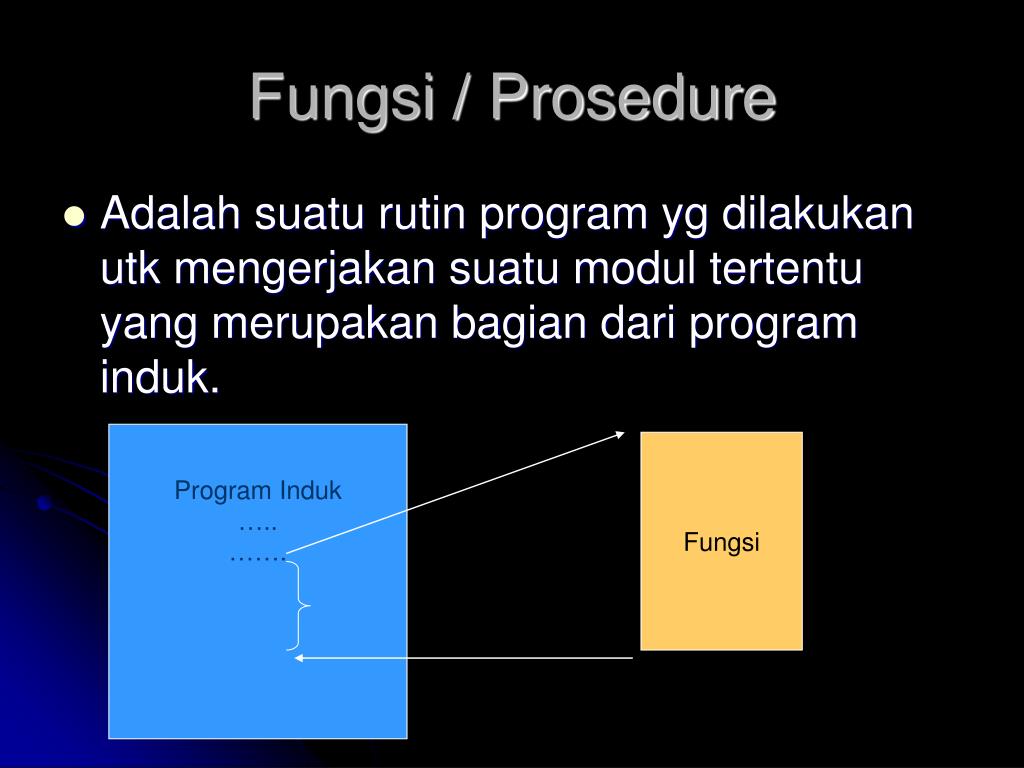 Fungsi / Prosedure

Adalah suatu rutin program yg dilakukan utk mengerjakan suatu modul tertentu yang merupakan bagian dari program induk.

Program Induk
…..
…….

Fungsi